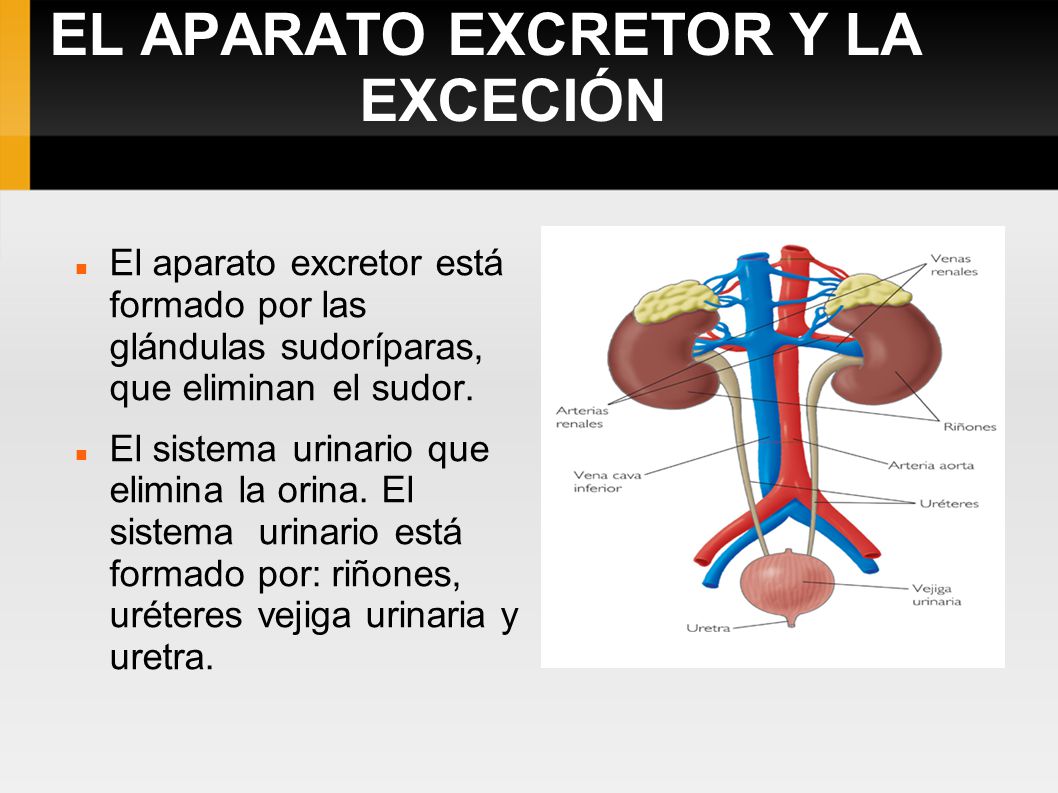 EL APARATO EXCRETOR Y LA EXCECIÓN

El aparato excretor está formado por las glándulas sudoríparas, que eliminan el sudor.

El sistema urinario que elimina la orina. El sistema urinario está formado por: riñones, uréteres vejiga urinaria y uretra.

Venas renales
Arterias renales
Riñones
Vena cava inferior
Arteria aorta
Uréteres
Vejiga urinaria
Uretra